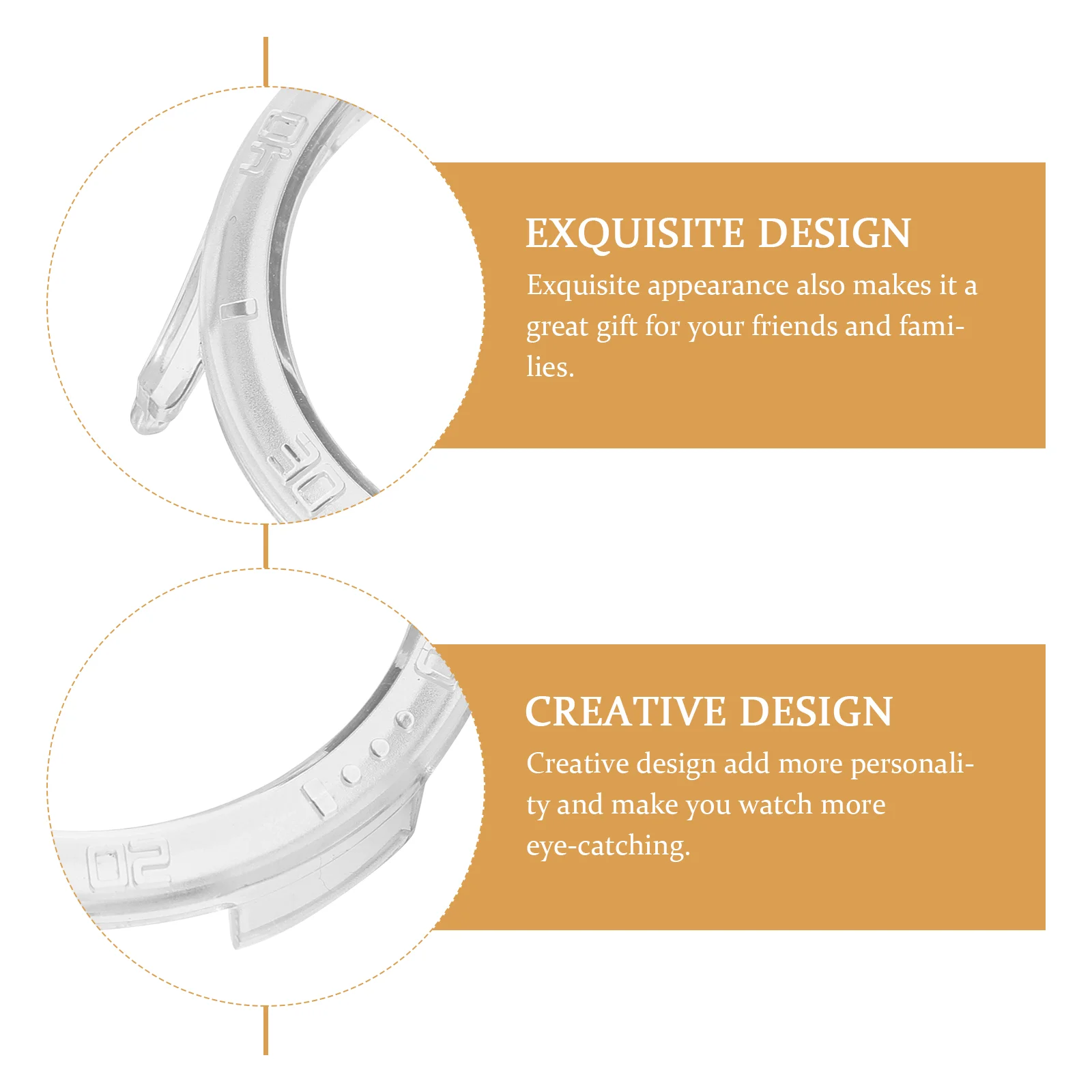 EXQUISITE DESIGN

Exquisite appearance also makes it a great gift for your friends and families.

CREATIVE DESIGN

Creative design add more personality and make you watch more eye-catching.